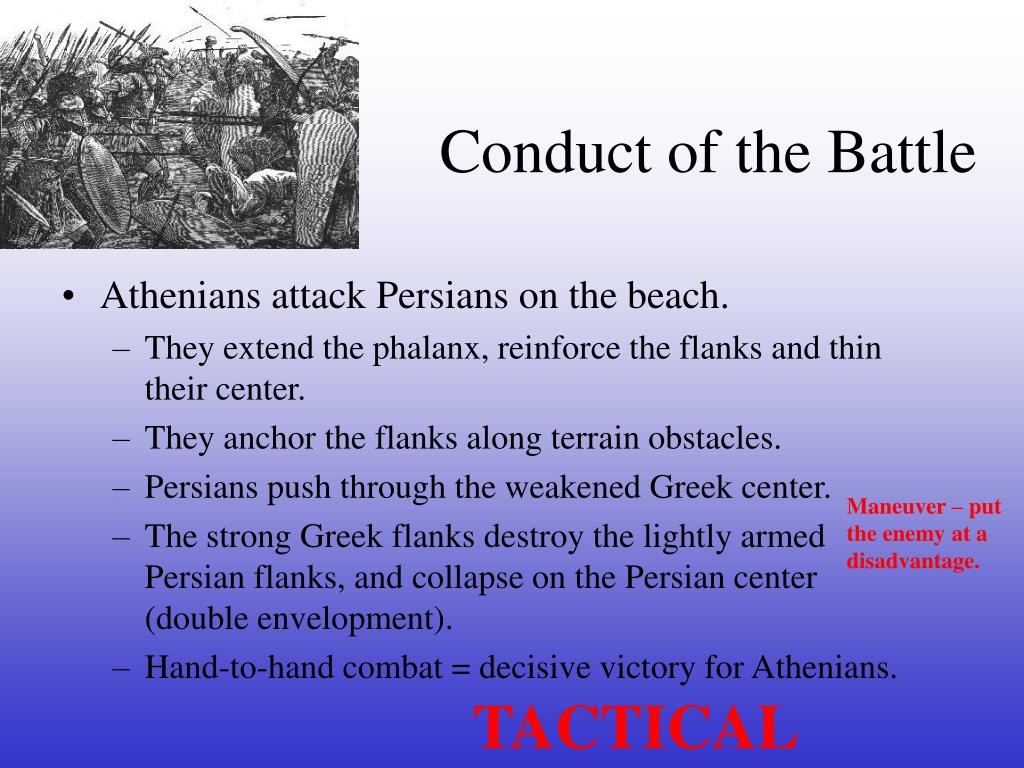 Conduct of the Battle

• Athenians attack Persians on the beach.
– They extend the phalanx, reinforce the flanks and thin their center.
– They anchor the flanks along terrain obstacles.
– Persians push through the weakened Greek center.
– The strong Greek flanks destroy the lightly armed Persian flanks, and collapse on the Persian center (double envelopment).
– Hand-to-hand combat = decisive victory for Athenians.

Maneuver – put the enemy at a disadvantage.

TACTICAL